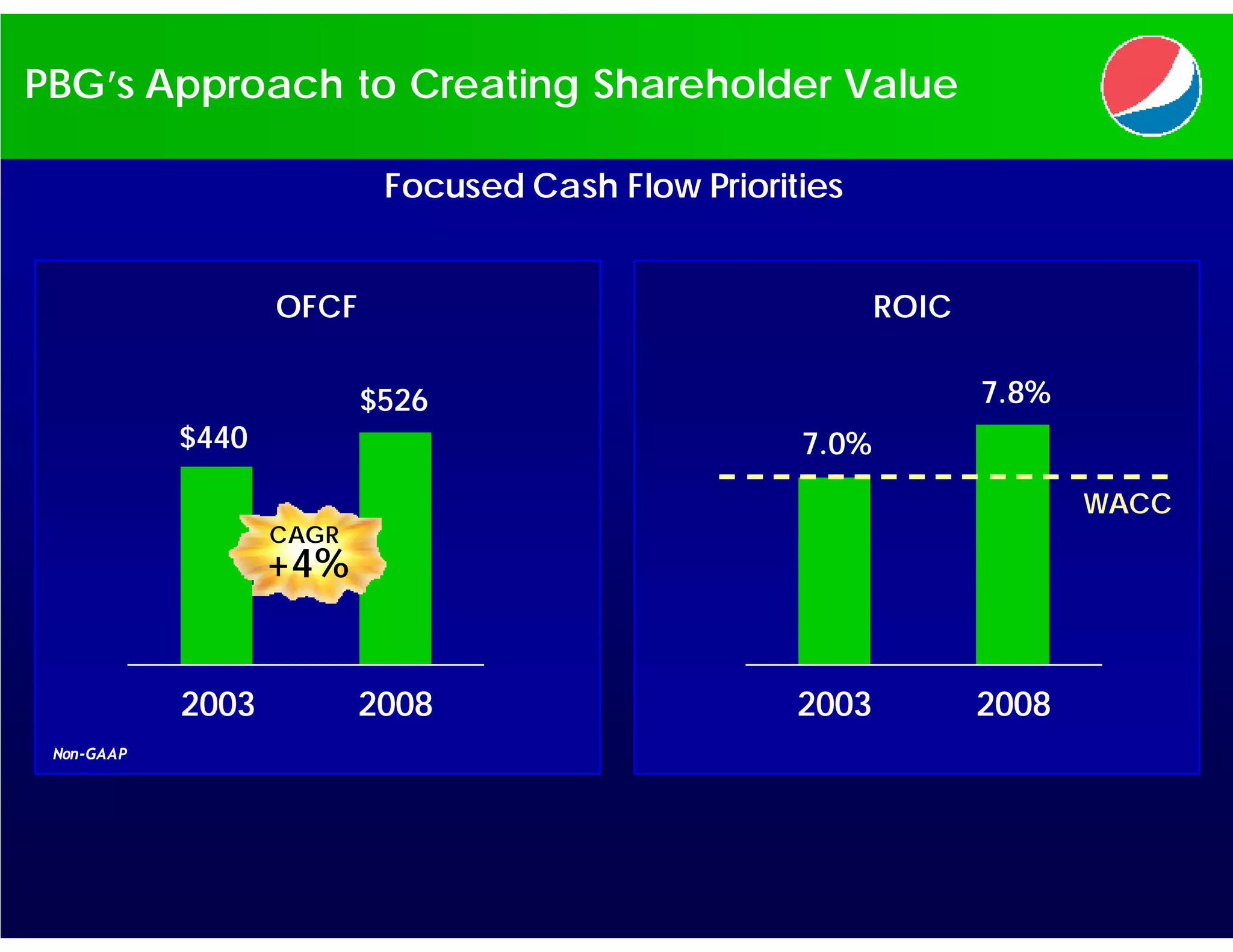 PBG's Approach to Creating Shareholder Value

Focused Cash Flow Priorities

OFCF

$440

$526

CAGR
+4%

2003

2008

Non-GAAP

ROIC

7.0%

7.8%

WACC

2003

2008